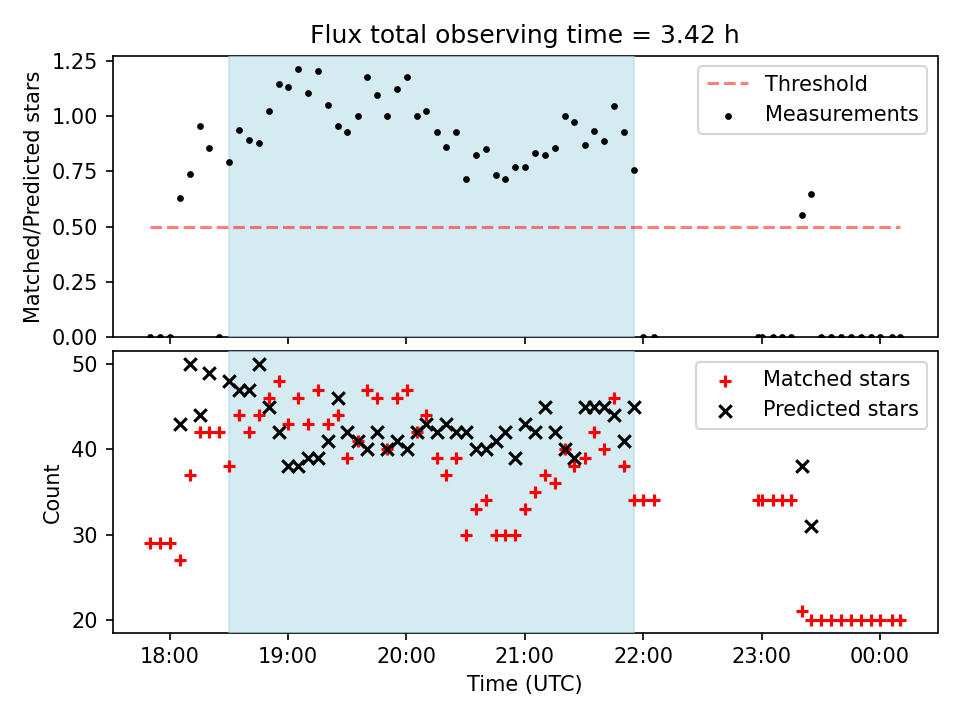 Flux total observing time = 3.42 h

Matched/Predicted stars

1.25
1.00
0.75
0.50
0.25
0.00

Threshold
Measurements

Count

50
40
30
20

Matched stars
Predicted stars

18:00
19:00
20:00
21:00
22:00
23:00
00:00

Time (UTC)